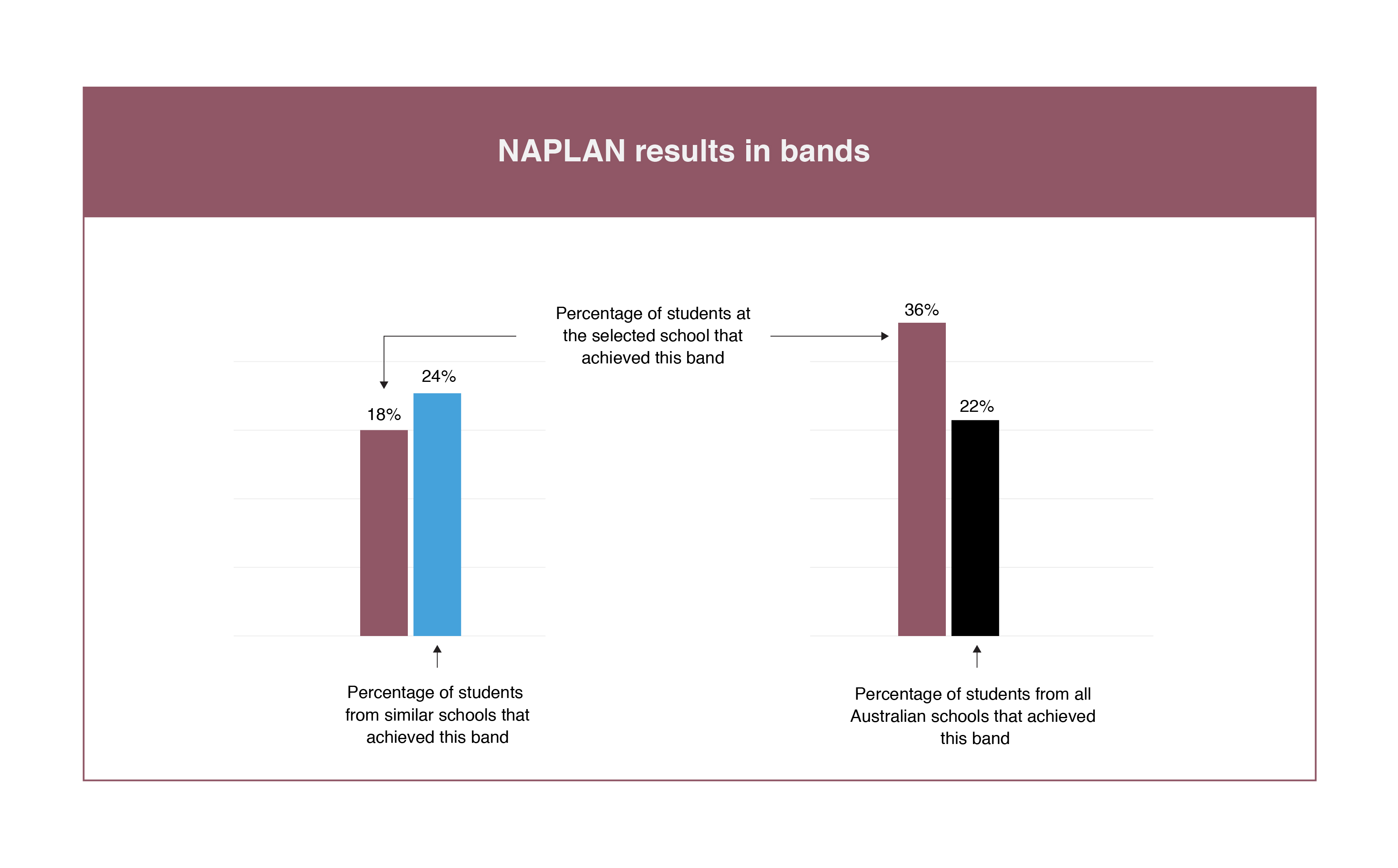 NAPLAN results in bands

Percentage of students at the selected school that achieved this band

18%

24%

36%

22%

Percentage of students from similar schools that achieved this band

Percentage of students from all Australian schools that achieved this band